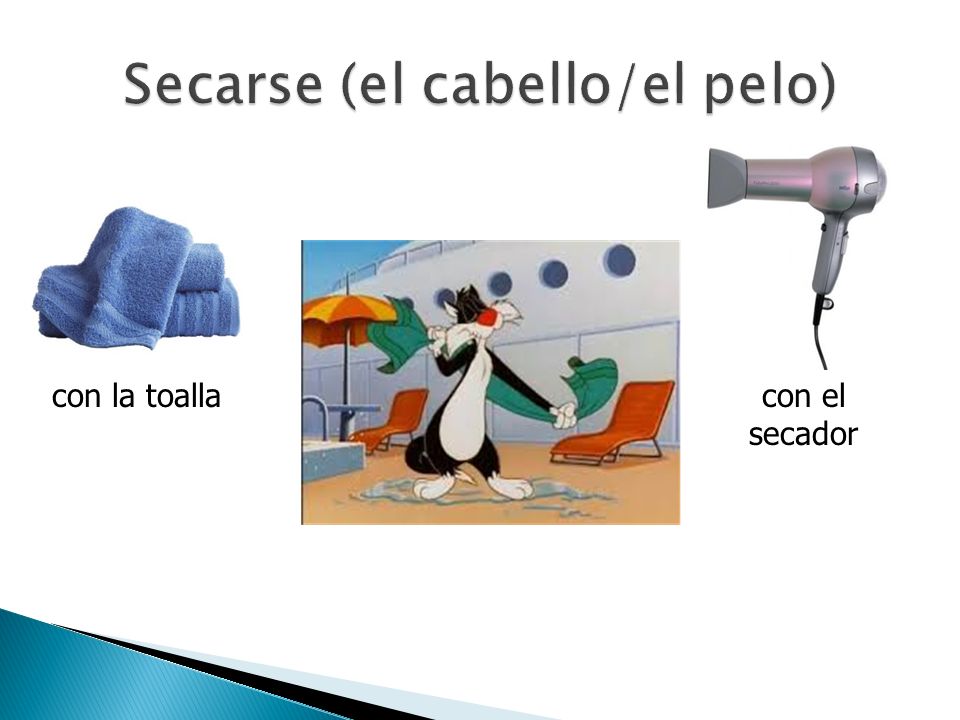 Secarse (el cabello/el pelo)

con la toalla

con el secador